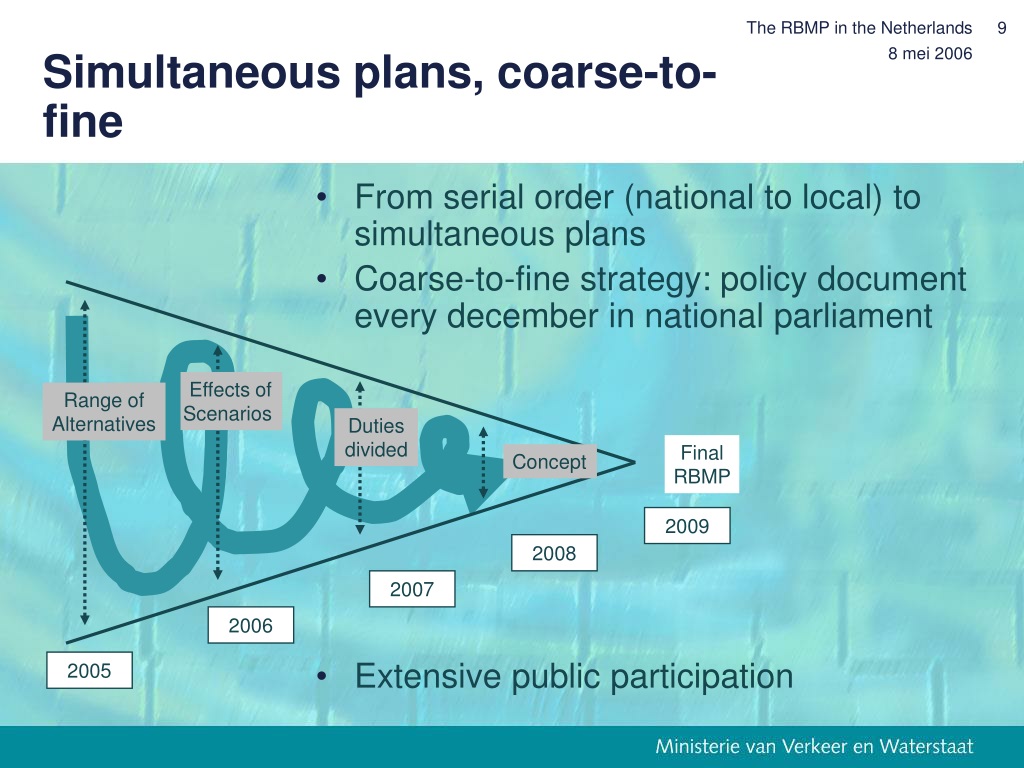 The RBMP in the Netherlands 9
8 mei 2006

Simultaneous plans, coarse-to-fine

• From serial order (national to local) to simultaneous plans
• Coarse-to-fine strategy: policy document every december in national parliament

Range of Alternatives
Effects of Scenarios
Duties divided
Concept
Final RBMP
2009
2008
2007
2006
2005

• Extensive public participation

Ministerie van Verkeer en Waterstaat